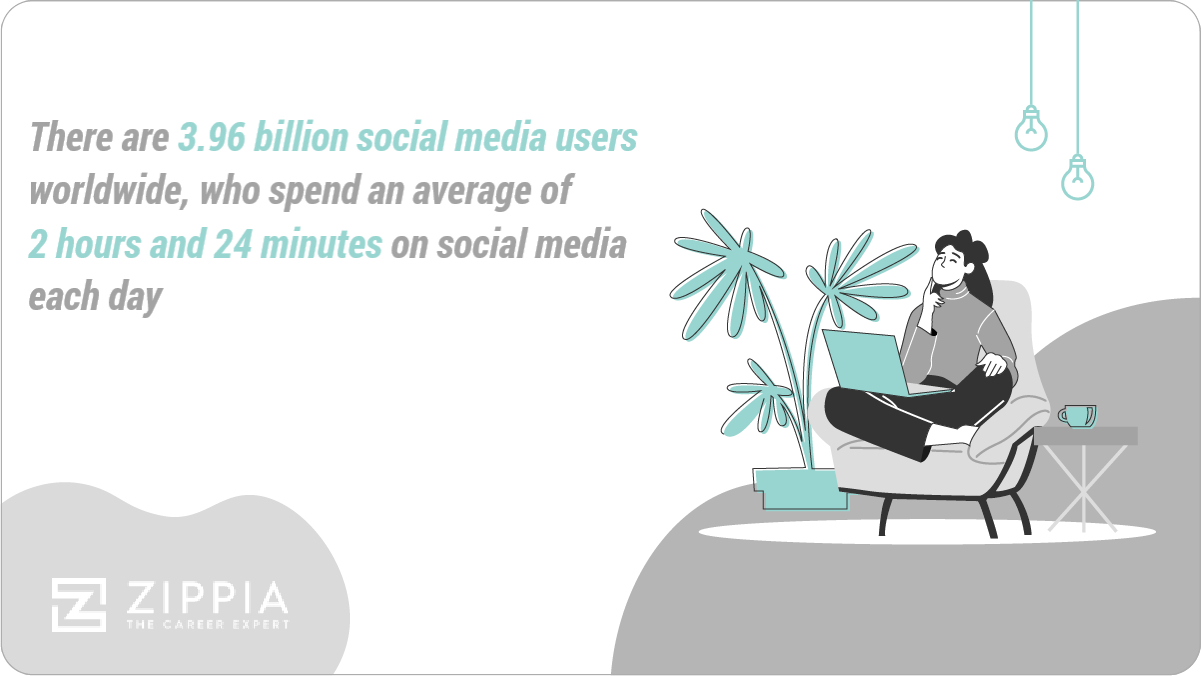 There are 3.96 billion social media users worldwide, who spend an average of 2 hours and 24 minutes on social media each day

ZIPPIA
THE CAREER EXPERT